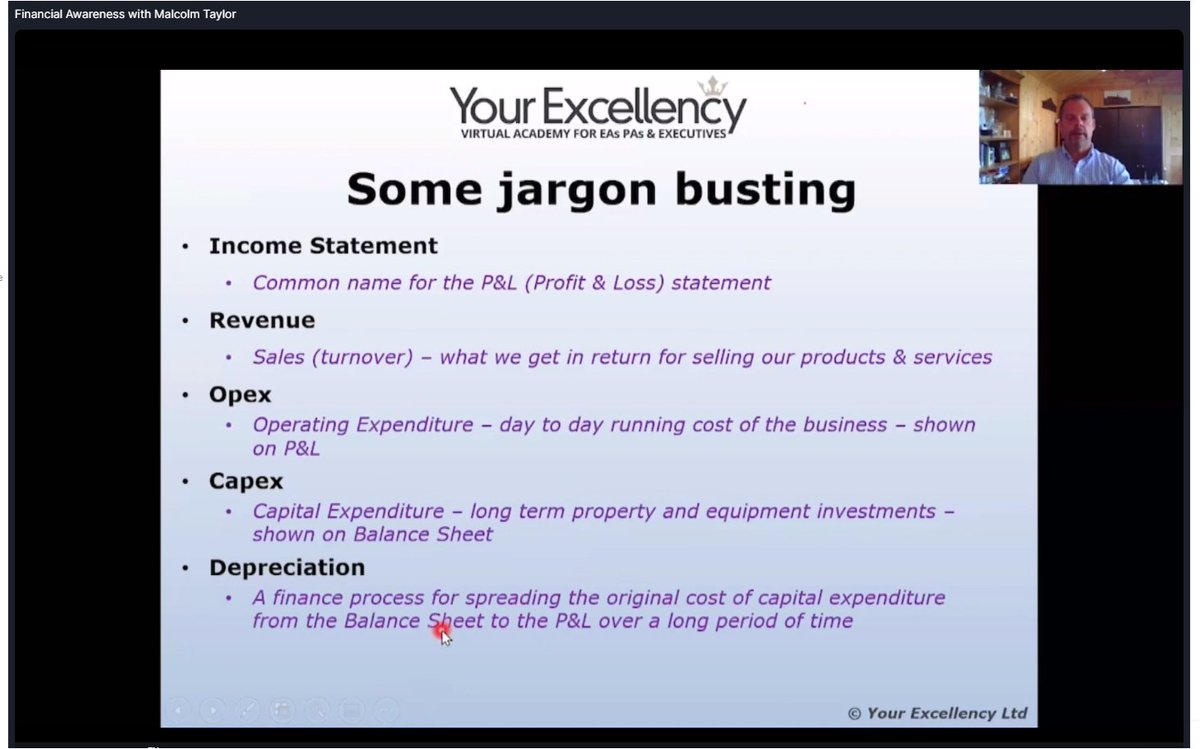 Financial Awareness with Malcolm Taylor

Your Excellency
VIRTUAL ACADEMY FOR EAs PAs & EXECUTIVES

Some jargon busting

• Income Statement
  • Common name for the P&L (Profit & Loss) statement
• Revenue
  • Sales (turnover) – what we get in return for selling our products & services
• Opex
  • Operating Expenditure – day to day running cost of the business – shown on P&L
• Capex
  • Capital Expenditure – long term property and equipment investments – shown on Balance Sheet
• Depreciation
  • A finance process for spreading the original cost of capital expenditure from the Balance Sheet to the P&L over a long period of time

© Your Excellency Ltd